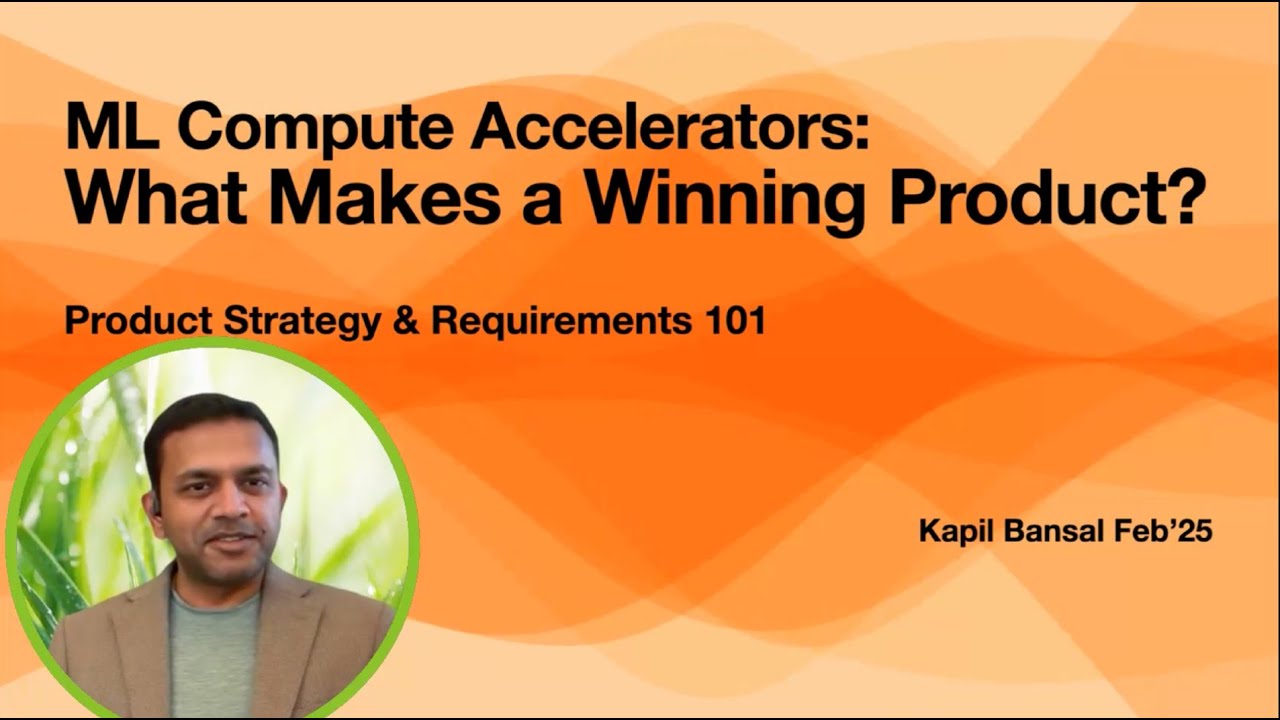 ML Compute Accelerators:
What Makes a Winning Product?

Product Strategy & Requirements 101

Kapil Bansal Feb'25